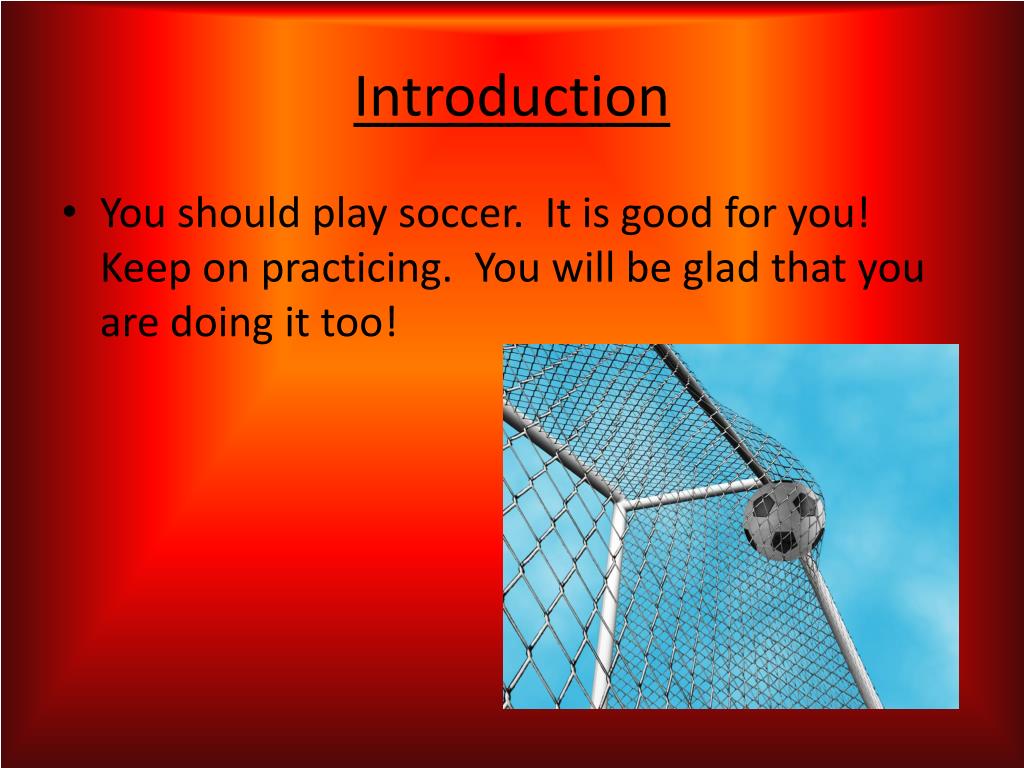 Introduction

• You should play soccer.  It is good for you!  Keep on practicing.  You will be glad that you are doing it too!